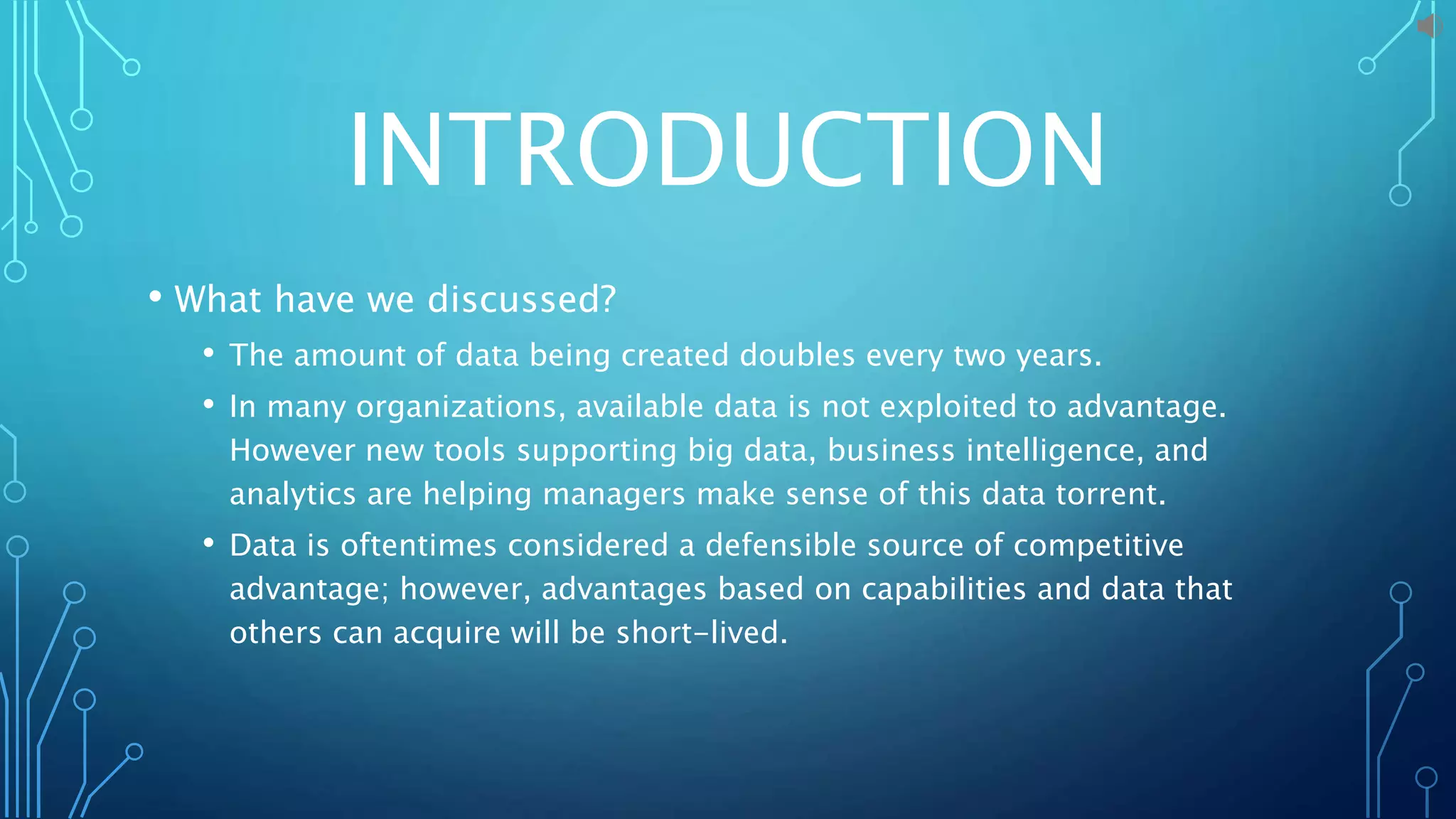 INTRODUCTION

• What have we discussed?
  • The amount of data being created doubles every two years.
  • In many organizations, available data is not exploited to advantage. However new tools supporting big data, business intelligence, and analytics are helping managers make sense of this data torrent.
  • Data is oftentimes considered a defensible source of competitive advantage; however, advantages based on capabilities and data that others can acquire will be short-lived.